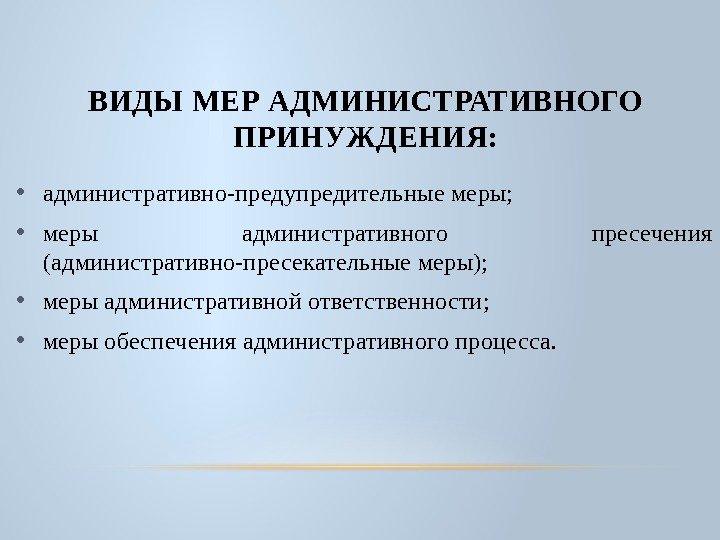 ВИДЫ МЕР АДМИНИСТРАТИВНОГО ПРИНУЖДЕНИЯ:

• административно-предупредительные меры;
• меры административного пресечения (административно-пресекательные меры);
• меры административной ответственности;
• меры обеспечения административного процесса.